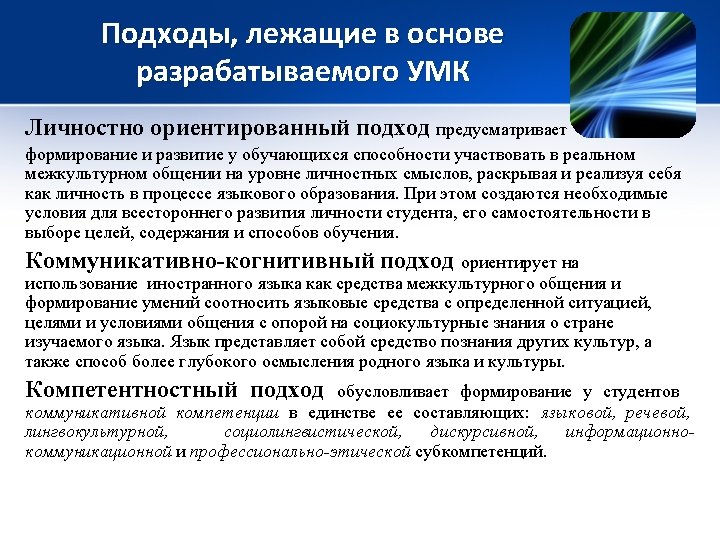 Подходы, лежащие в основе разрабатываемого УМК

Личностно ориентированный подход предусматривает формирование и развитие у обучающихся способности участвовать в реальном межкультурном общении на уровне личностных смыслов, раскрывая и реализуя себя как личность в процессе языкового образования. При этом создаются необходимые условия для всестороннего развития личности студента, его самостоятельности в выборе целей, содержания и способов обучения.

Коммуникативно-когнитивный подход ориентирует на использование иностранного языка как средства межкультурного общения и формирование умений соотносить языковые средства с определенной ситуацией, целями и условиями общения с опорой на социокультурные знания о стране изучаемого языка. Язык представляет собой средство познания других культур, а также способ более глубокого осмысления родного языка и культуры.

Компетентностный подход обусловливает формирование у студентов коммуникативной компетенции в единстве ее составляющих: языковой, речевой, лингвокультурной, социолингвистической, дискурсивной, информационно-коммуникационной и профессионально-этической субкомпетенций.